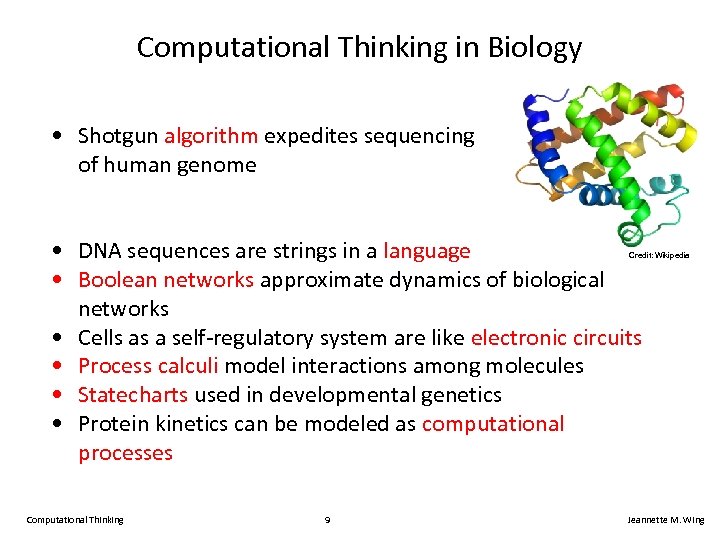 Computational Thinking in Biology

• Shotgun algorithm expedites sequencing of human genome

Credit: Wikipedia

• DNA sequences are strings in a language
• Boolean networks approximate dynamics of biological networks
• Cells as a self-regulatory system are like electronic circuits
• Process calculi model interactions among molecules
• Statecharts used in developmental genetics
• Protein kinetics can be modeled as computational processes

Computational Thinking 9 Jeannette M. Wing